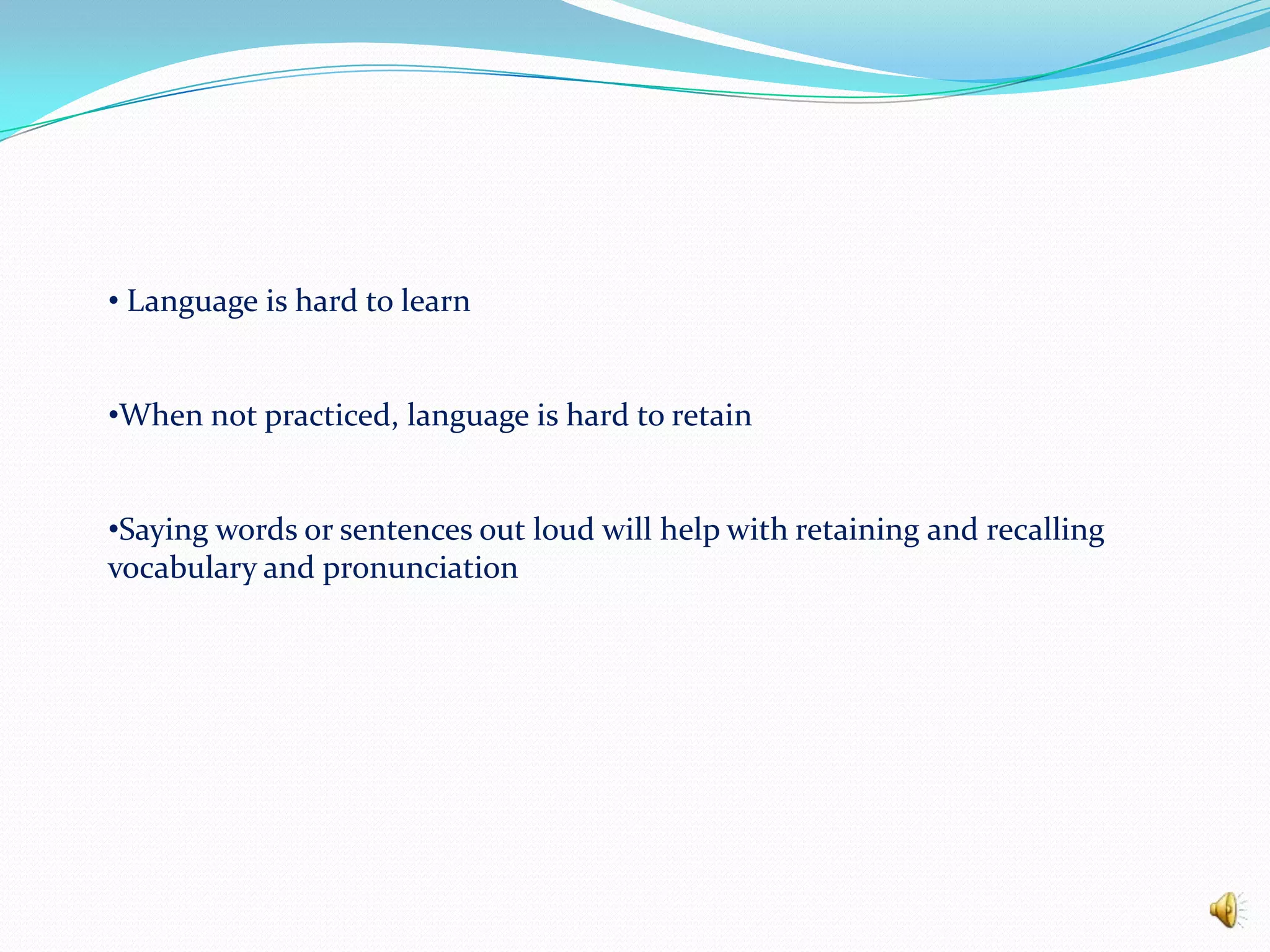 • Language is hard to learn

•When not practiced, language is hard to retain

•Saying words or sentences out loud will help with retaining and recalling vocabulary and pronunciation